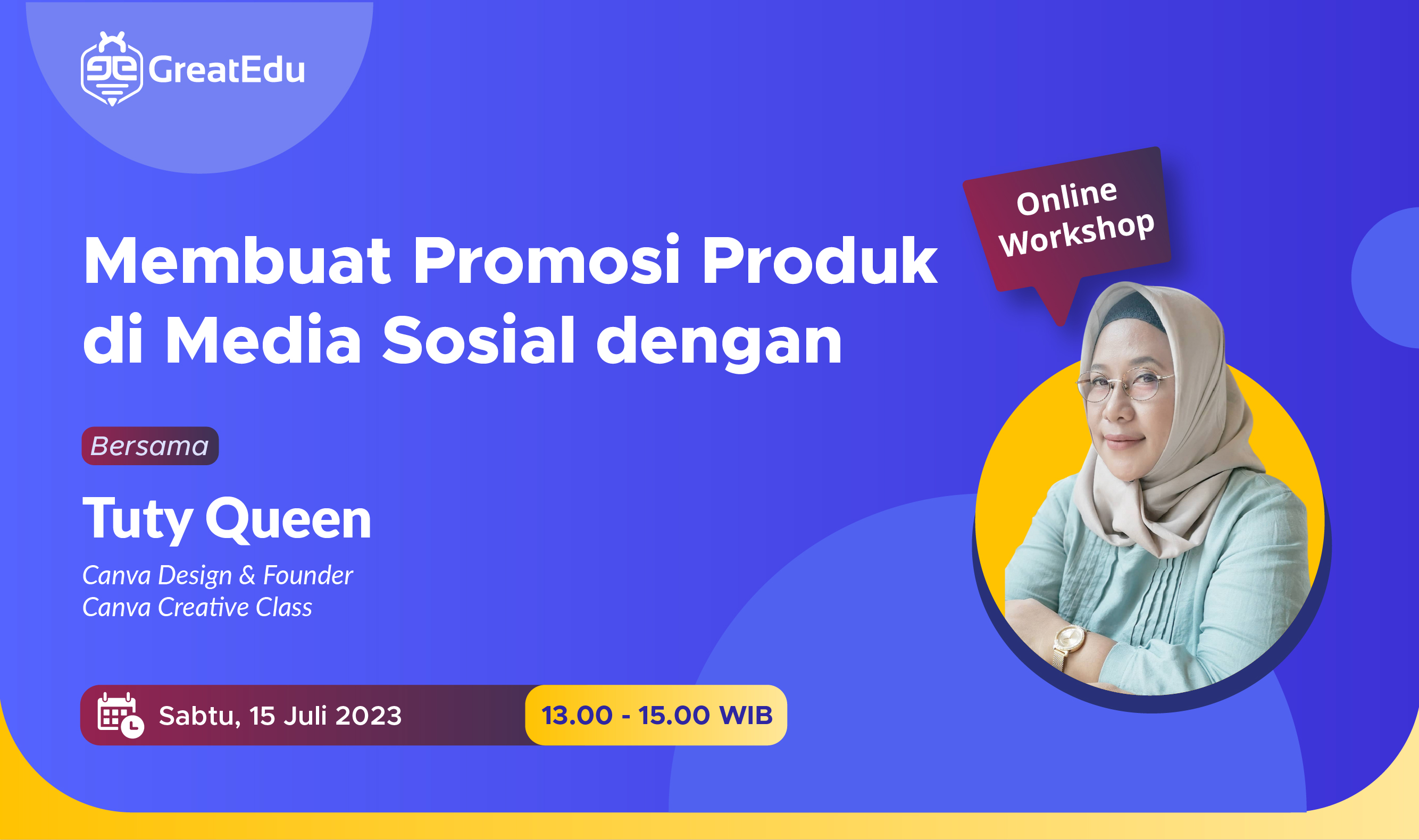 GreatEdu

Online Workshop

Membuat Promosi Produk di Media Sosial dengan

Bersama

Tuty Queen

Canva Design & Founder
Canva Creative Class

Sabtu, 15 Juli 2023

13.00 - 15.00 WIB